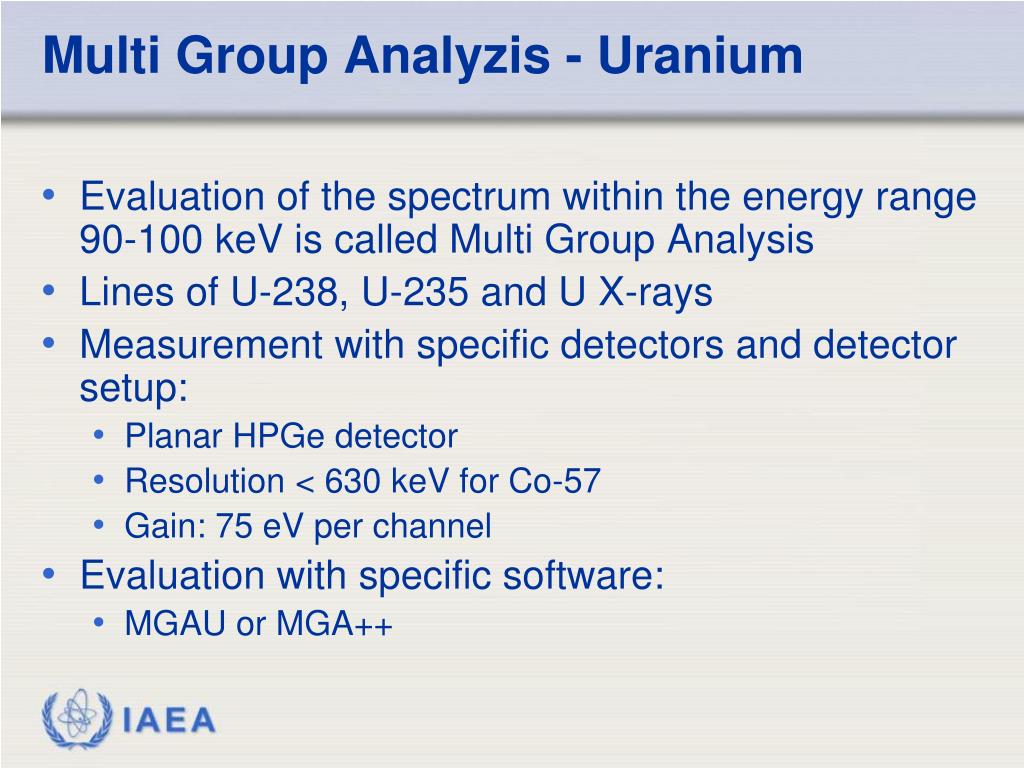 Multi Group Analyzis - Uranium

• Evaluation of the spectrum within the energy range 90-100 keV is called Multi Group Analysis
• Lines of U-238, U-235 and U X-rays
• Measurement with specific detectors and detector setup:
  • Planar HPGe detector
  • Resolution < 630 keV for Co-57
  • Gain: 75 eV per channel
• Evaluation with specific software:
  • MGAU or MGA++

IAEA